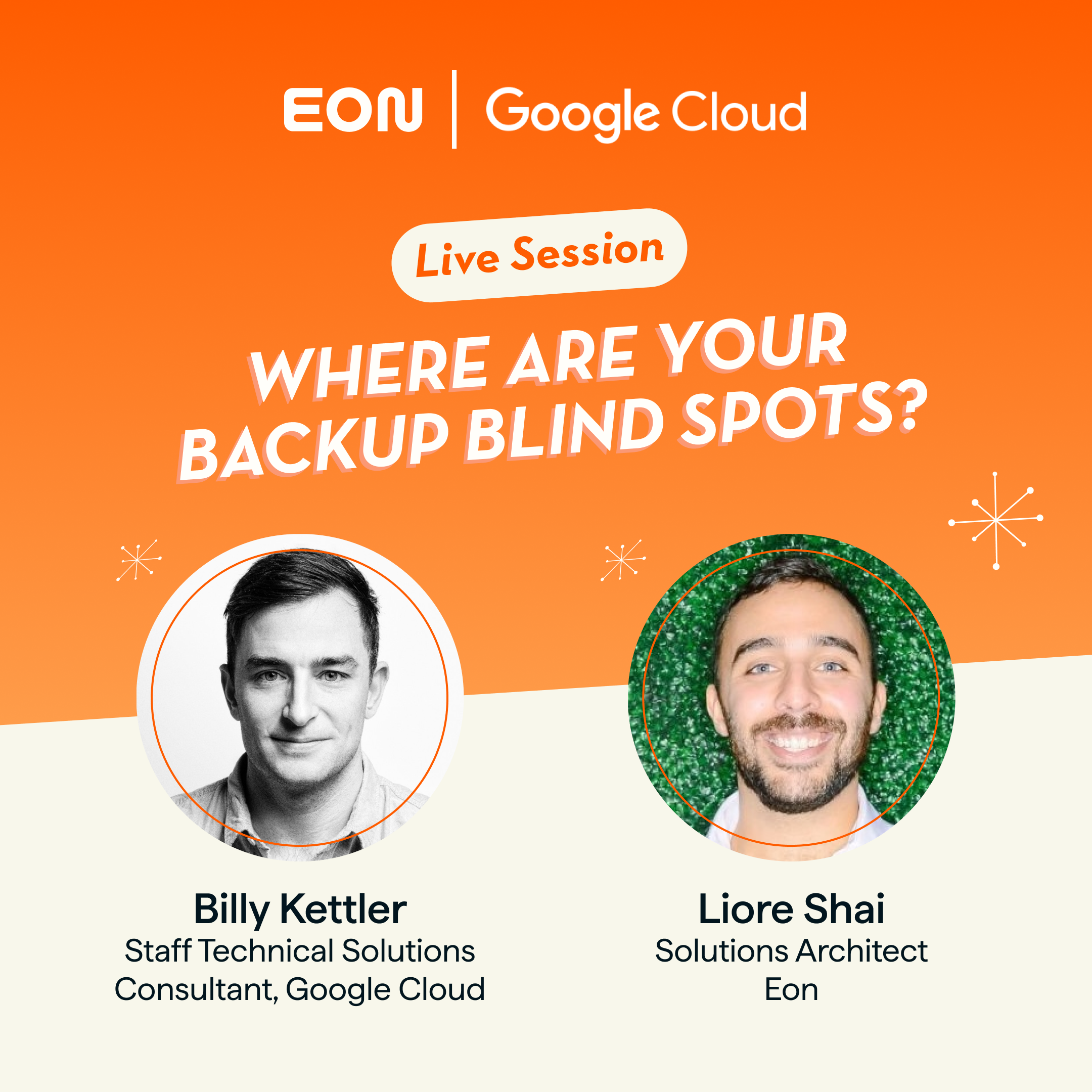 EON | Google Cloud

Live Session

WHERE ARE YOUR BACKUP BLIND SPOTS?

Billy Kettler
Staff Technical Solutions Consultant, Google Cloud

Liore Shai
Solutions Architect
Eon